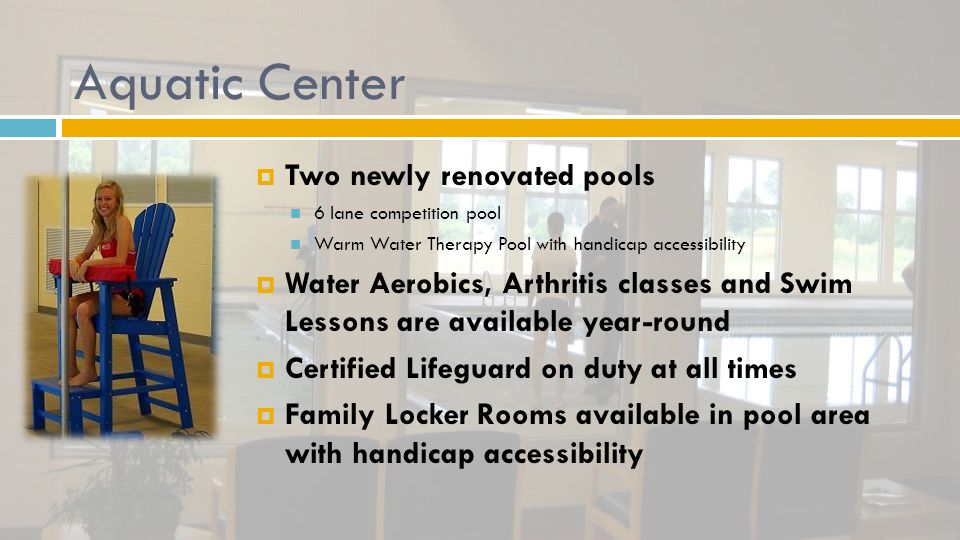 Aquatic Center

Two newly renovated pools

6 lane competition pool

Warm Water Therapy Pool with handicap accessibility

Water Aerobics, Arthritis classes and Swim Lessons are available year-round

Certified Lifeguard on duty at all times

Family Locker Rooms available in pool area with handicap accessibility